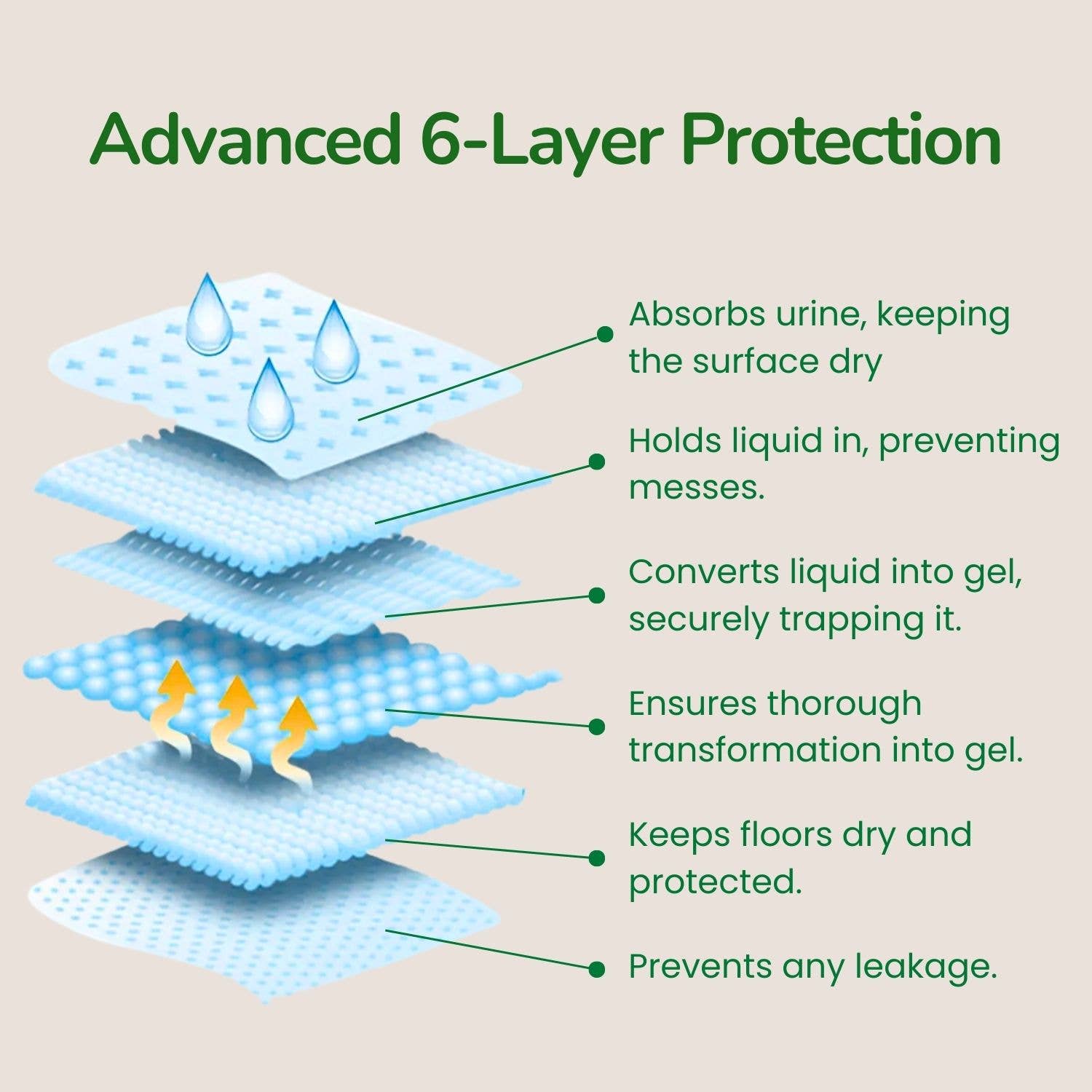 Advanced 6-Layer Protection

Absorbs urine, keeping the surface dry

Holds liquid in, preventing messes.

Converts liquid into gel, securely trapping it.

Ensures thorough transformation into gel.

Keeps floors dry and protected.

Prevents any leakage.